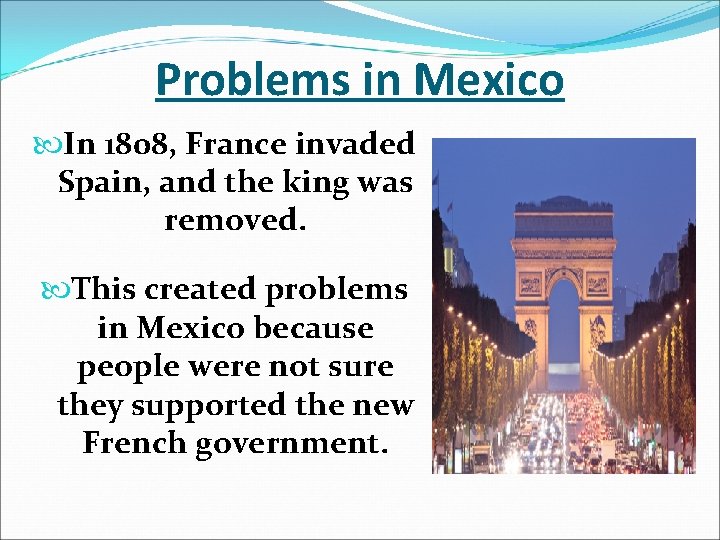 Problems in Mexico

In 1808, France invaded Spain, and the king was removed.

This created problems in Mexico because people were not sure they supported the new French government.